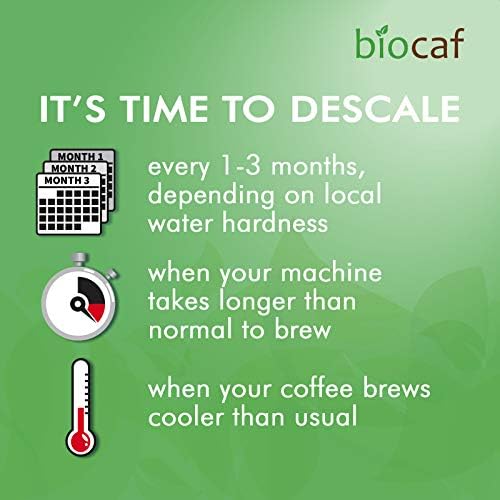 biocaf

IT'S TIME TO DESCALE

MONTH 1
MONTH 2
MONTH 3

every 1-3 months, depending on local water hardness

when your machine takes longer than normal to brew

when your coffee brews cooler than usual